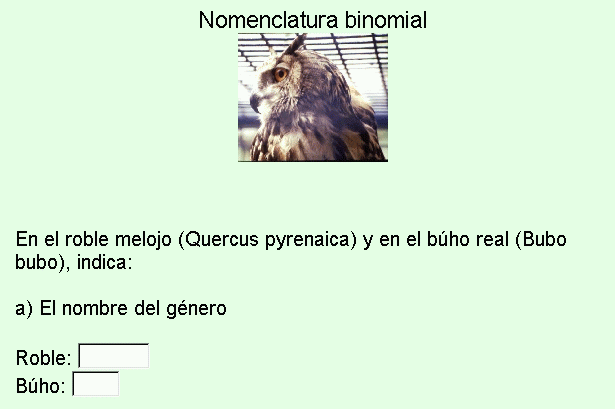 Nomenclatura binomial

En el roble melojo (Quercus pyrenaica) y en el búho real (Bubo bubo), indica:

a) El nombre del género

Roble:
Búho: